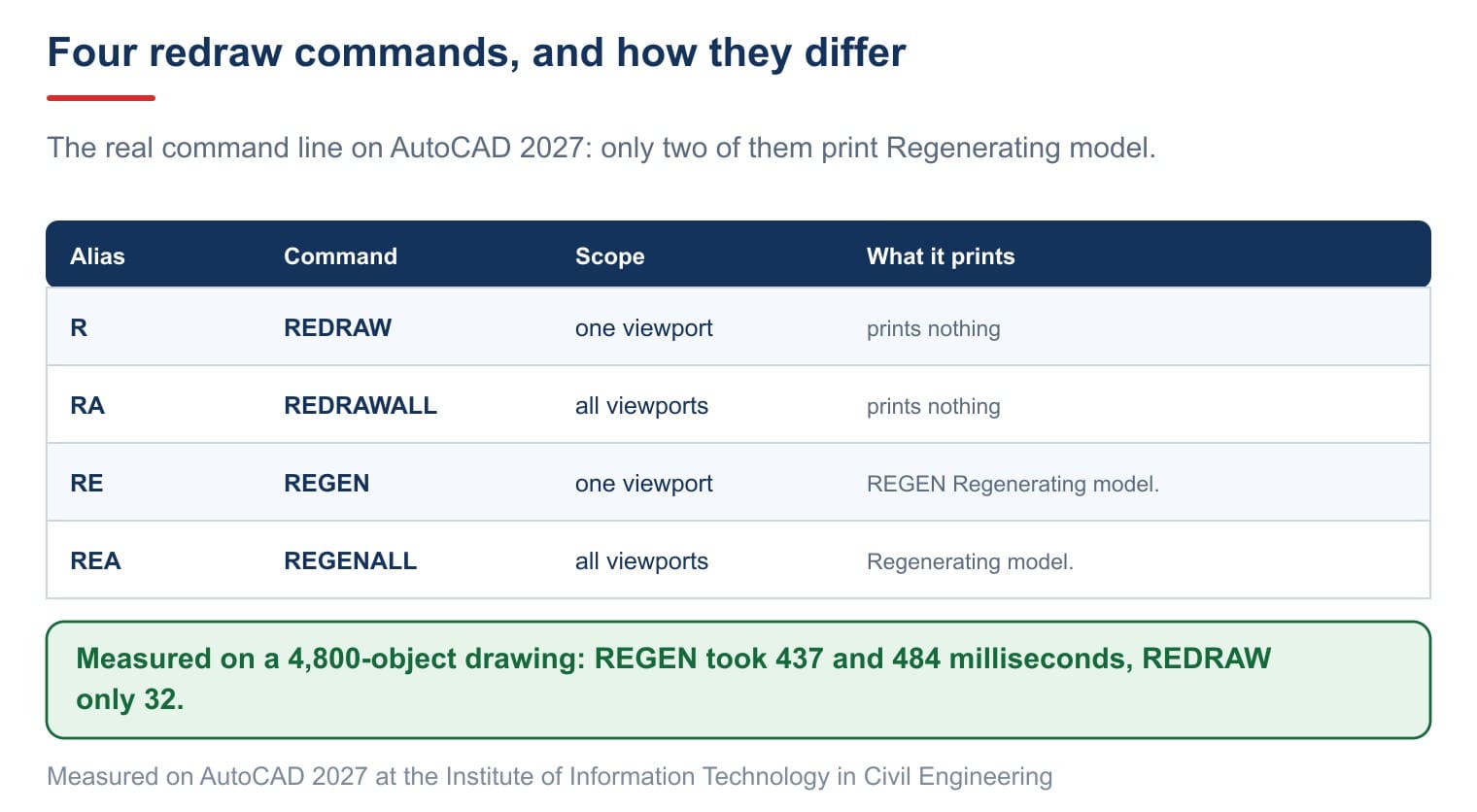 Four redraw commands, and how they differ

The real command line on AutoCAD 2027: only two of them print Regenerating model.

| Alias | Command | Scope | What it prints |
|---|---|---|---|
| R | REDRAW | one viewport | prints nothing |
| RA | REDRAWALL | all viewports | prints nothing |
| RE | REGEN | one viewport | REGEN Regenerating model. |
| REA | REGENALL | all viewports | Regenerating model. |

Measured on a 4,800-object drawing: REGEN took 437 and 484 milliseconds, REDRAW only 32.

Measured on AutoCAD 2027 at the Institute of Information Technology in Civil Engineering